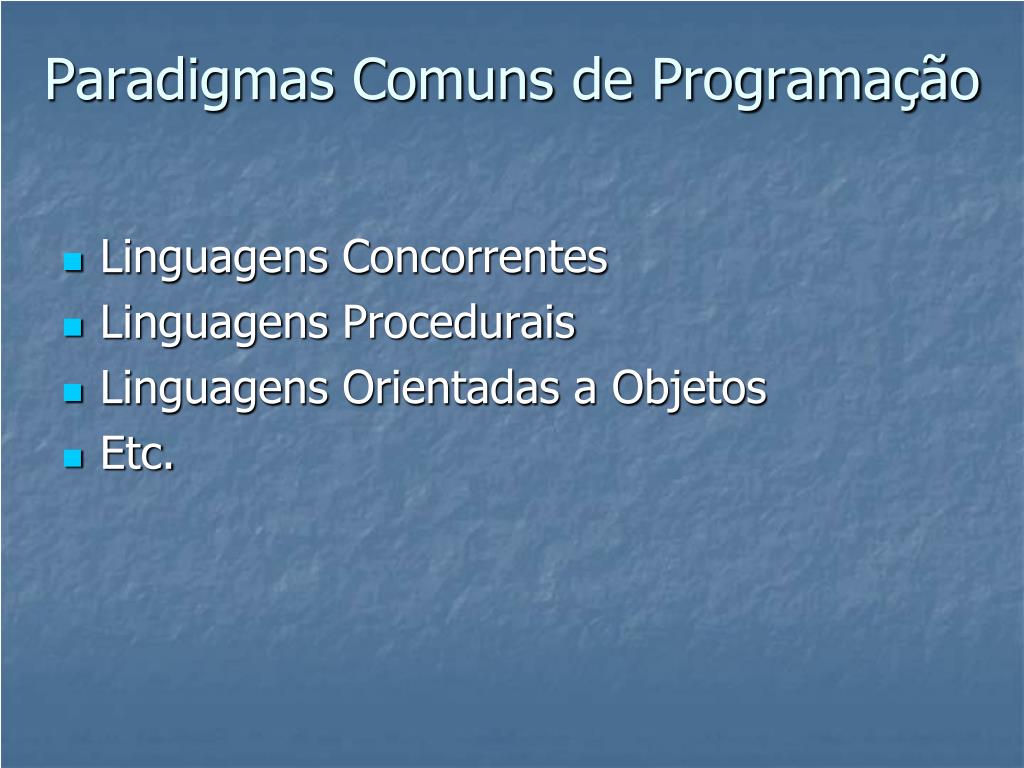 Paradigmas Comuns de Programação

- Linguagens Concorrentes
- Linguagens Procedurais
- Linguagens Orientadas a Objetos
- Etc.